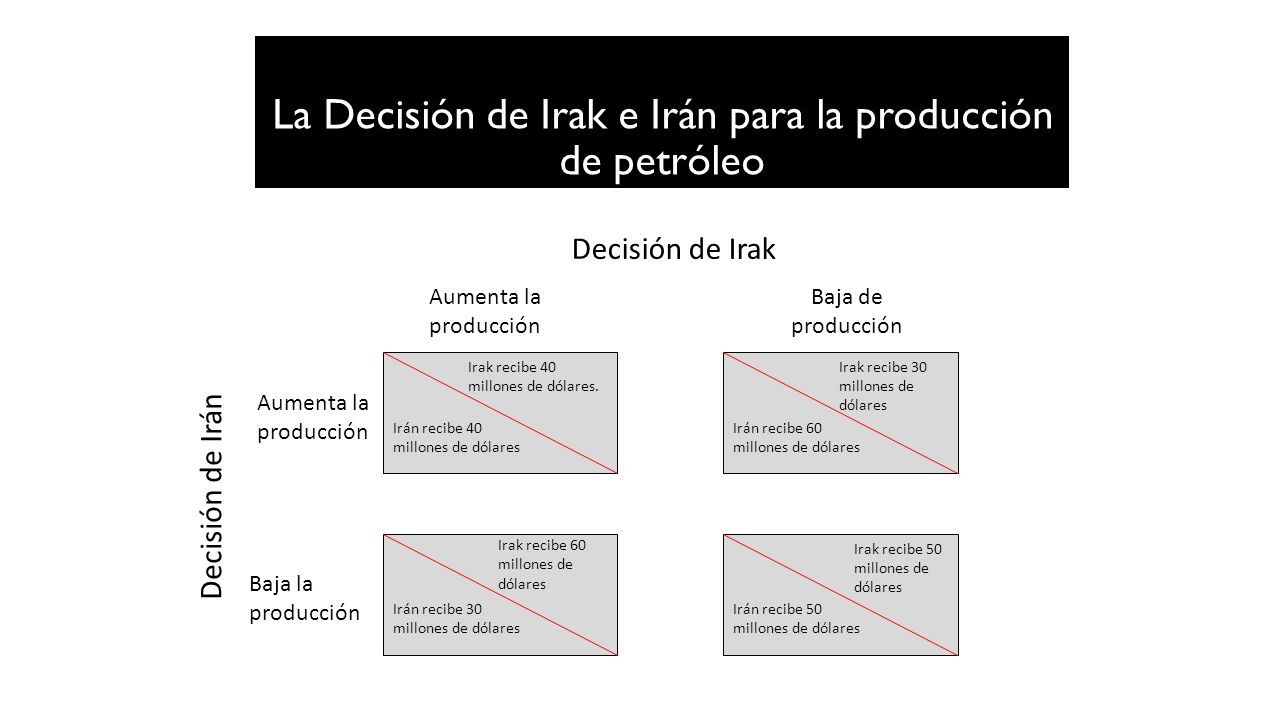 La Decisión de Irak e Irán para la producción de petróleo

Decisión de Irak

Aumenta la producción

Baja de producción

Decisión de Irán

Aumenta la producción

Irak recibe 40 millones de dólares.

Irán recibe 40 millones de dólares

Irak recibe 30 millones de dólares

Irán recibe 60 millones de dólares

Baja la producción

Irak recibe 60 millones de dólares

Irán recibe 30 millones de dólares

Irak recibe 50 millones de dólares

Irán recibe 50 millones de dólares